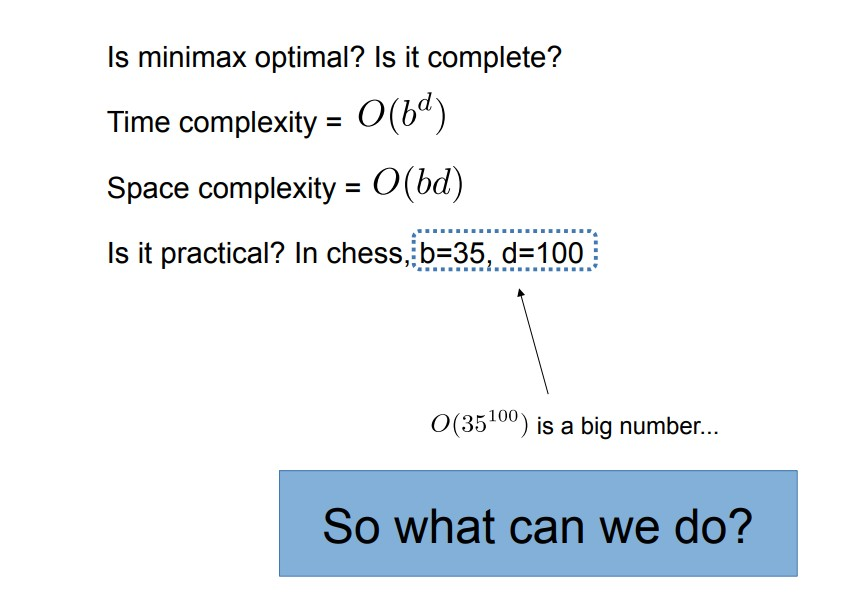 Is minimax optimal? Is it complete?

Time complexity = $O(b^d)$

Space complexity = $O(bd)$

Is it practical? In chess, b=35, d=100

$O(35^{100})$ is a big number...

So what can we do?